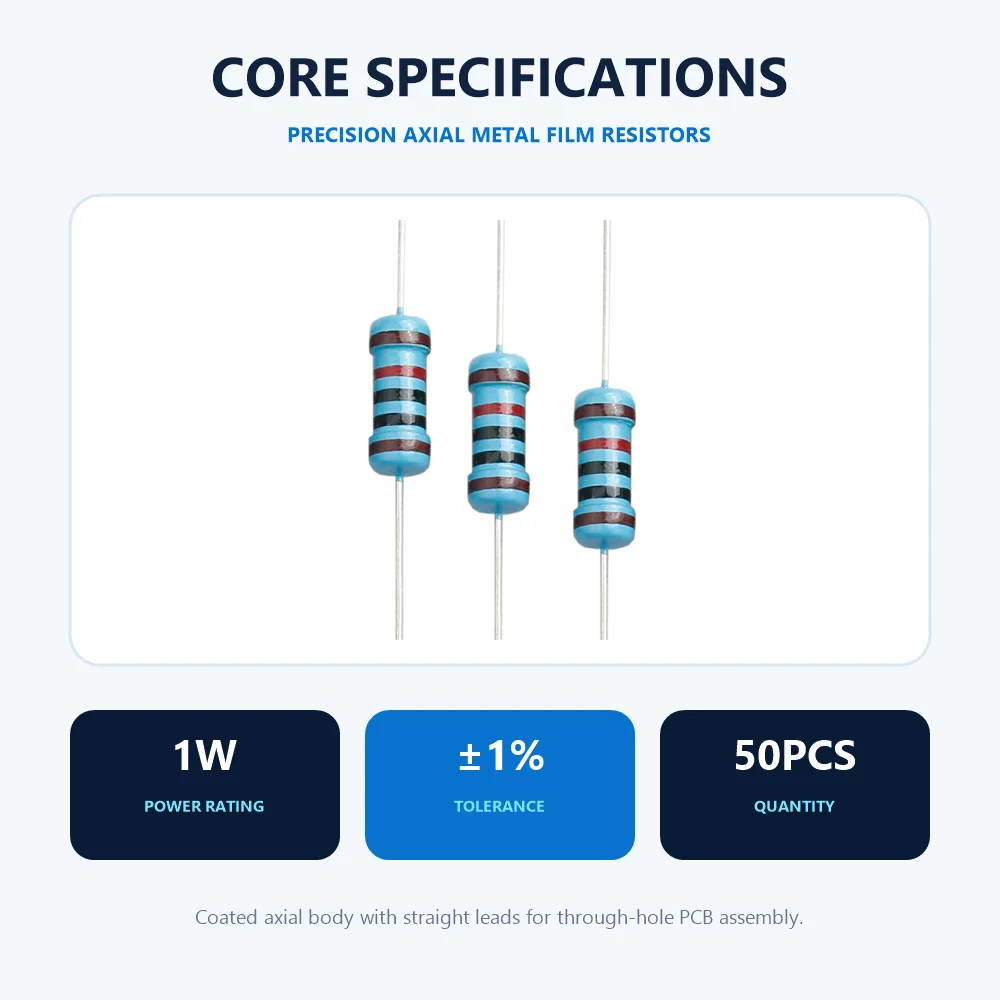 CORE SPECIFICATIONS

PRECISION AXIAL METAL FILM RESISTORS

1W
POWER RATING

±1%
TOLERANCE

50PCS
QUANTITY

Coated axial body with straight leads for through-hole PCB assembly.